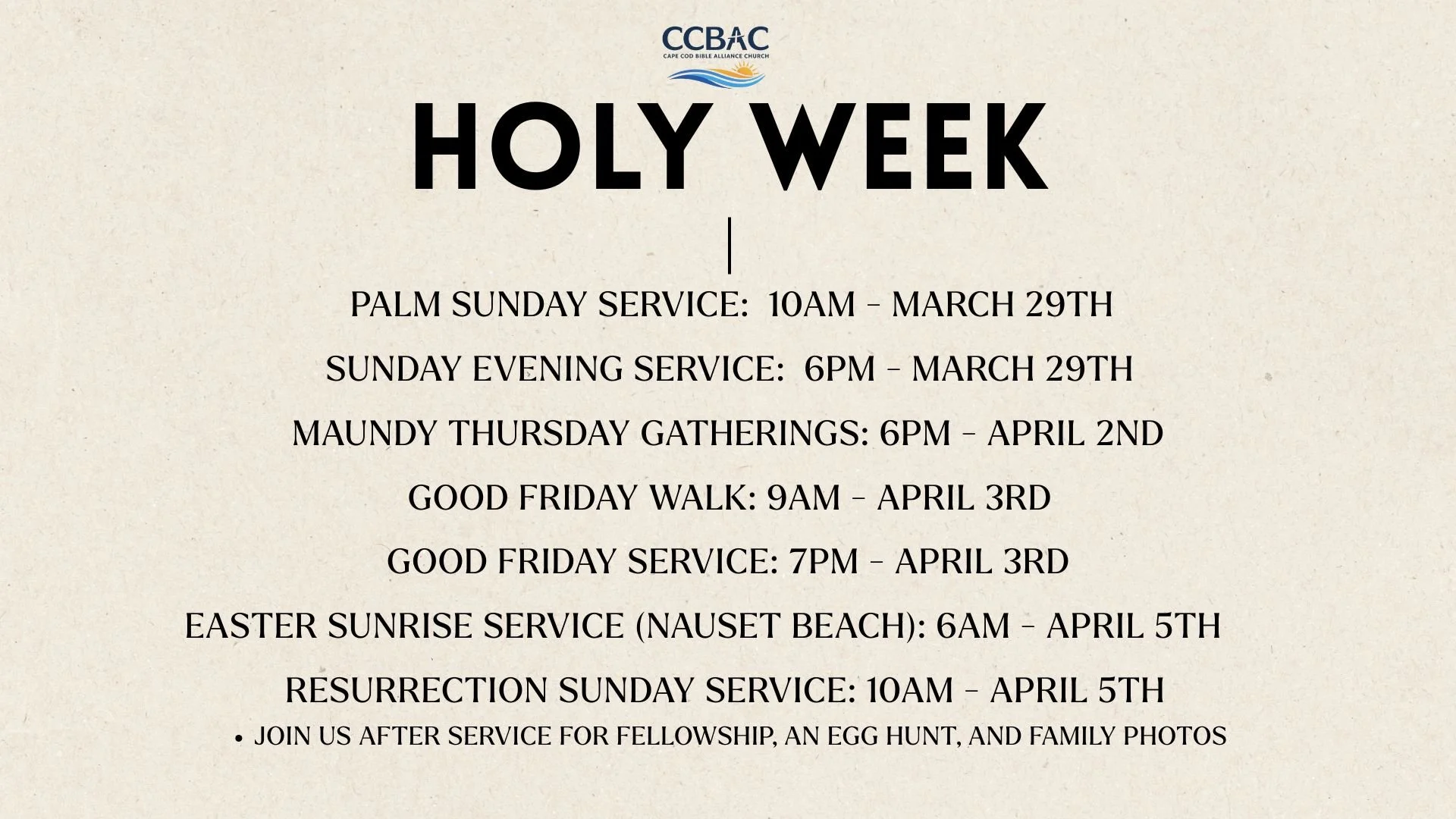 CCBAC
CAPE COD BIBLE ALLIANCE CHURCH

HOLY WEEK

PALM SUNDAY SERVICE: 10AM - MARCH 29TH

SUNDAY EVENING SERVICE: 6PM - MARCH 29TH

MAUNDY THURSDAY GATHERINGS: 6PM - APRIL 2ND

GOOD FRIDAY WALK: 9AM - APRIL 3RD

GOOD FRIDAY SERVICE: 7PM - APRIL 3RD

EASTER SUNRISE SERVICE (NAUSET BEACH): 6AM - APRIL 5TH

RESURRECTION SUNDAY SERVICE: 10AM - APRIL 5TH

• JOIN US AFTER SERVICE FOR FELLOWSHIP, AN EGG HUNT, AND FAMILY PHOTOS